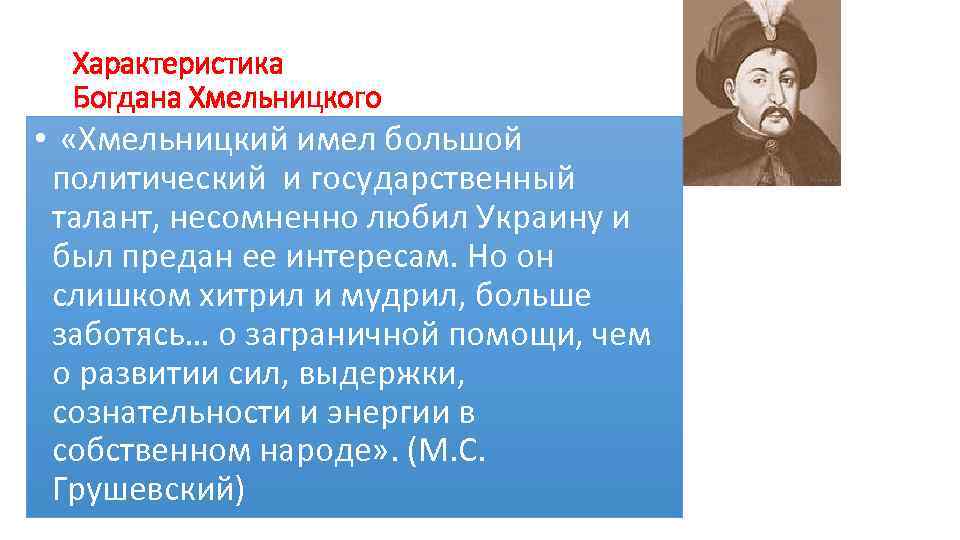 Характеристика Богдана Хмельницкого

• «Хмельницкий имел большой политический и государственный талант, несомненно любил Украину и был предан ее интересам. Но он слишком хитрил и мудрил, больше заботясь… о заграничной помощи, чем о развитии сил, выдержки, сознательности и энергии в собственном народе». (М.С. Грушевский)